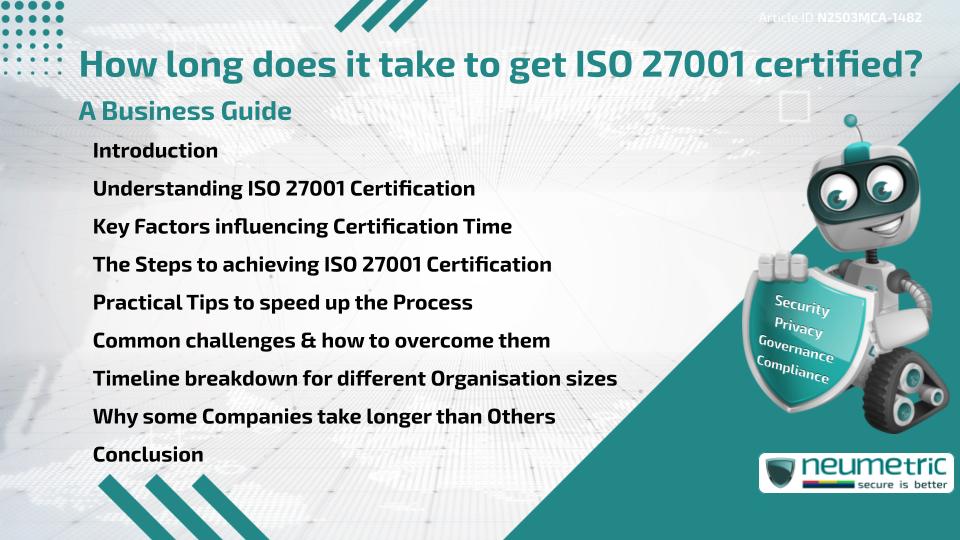 Article ID N2503MCA-1482

How long does it take to get ISO 27001 certified?

A Business Guide

Introduction

Understanding ISO 27001 Certification

Key Factors influencing Certification Time

The Steps to achieving ISO 27001 Certification

Practical Tips to speed up the Process

Common challenges & how to overcome them

Timeline breakdown for different Organisation sizes

Why some Companies take longer than Others

Conclusion

Security
Privacy
Governance
Compliance

neumetric
secure is better